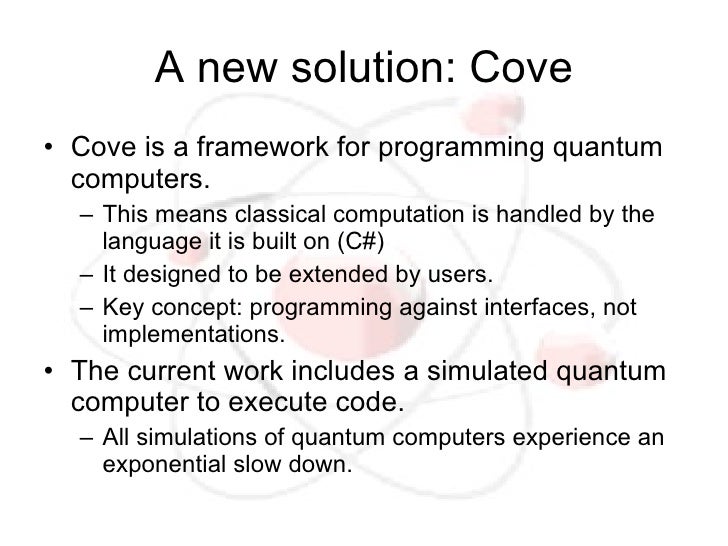 A new solution: Cove

• Cove is a framework for programming quantum computers.
 – This means classical computation is handled by the language it is built on (C#)
 – It designed to be extended by users.
 – Key concept: programming against interfaces, not implementations.
• The current work includes a simulated quantum computer to execute code.
 – All simulations of quantum computers experience an exponential slow down.